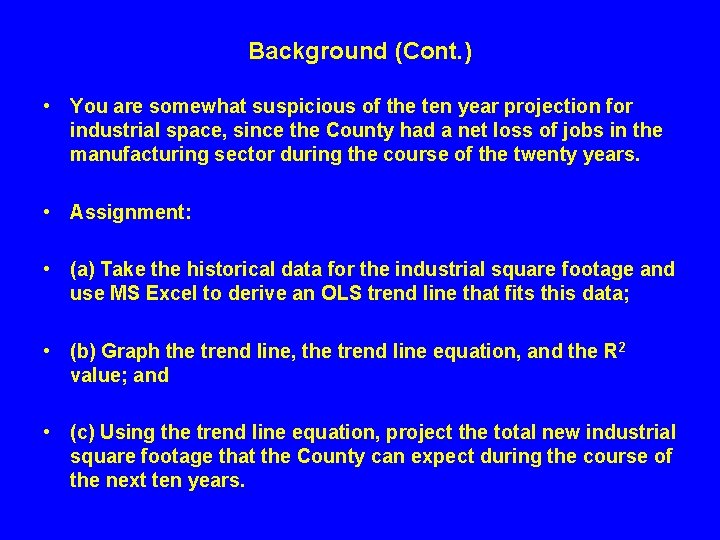 Background (Cont.)

• You are somewhat suspicious of the ten year projection for industrial space, since the County had a net loss of jobs in the manufacturing sector during the course of the twenty years.

• Assignment:

• (a) Take the historical data for the industrial square footage and use MS Excel to derive an OLS trend line that fits this data;

• (b) Graph the trend line, the trend line equation, and the $R^2$ value; and

• (c) Using the trend line equation, project the total new industrial square footage that the County can expect during the course of the next ten years.